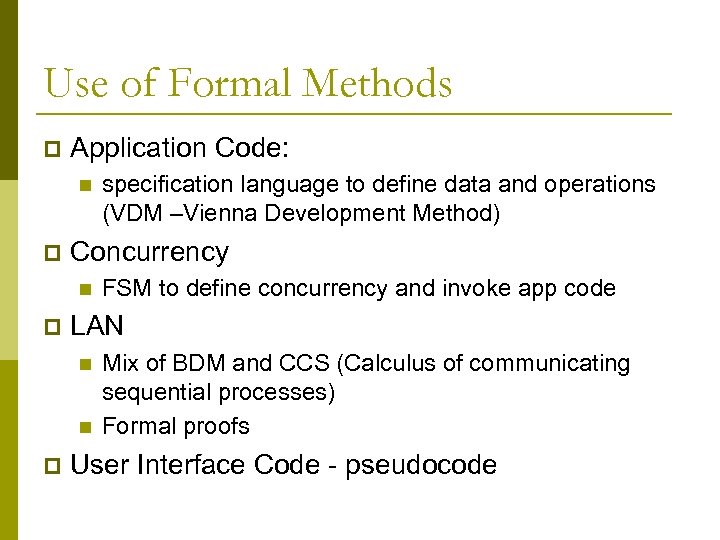 Use of Formal Methods

Application Code:

specification language to define data and operations (VDM –Vienna Development Method)

Concurrency

FSM to define concurrency and invoke app code

LAN

Mix of BDM and CCS (Calculus of communicating sequential processes)

Formal proofs

User Interface Code - pseudocode